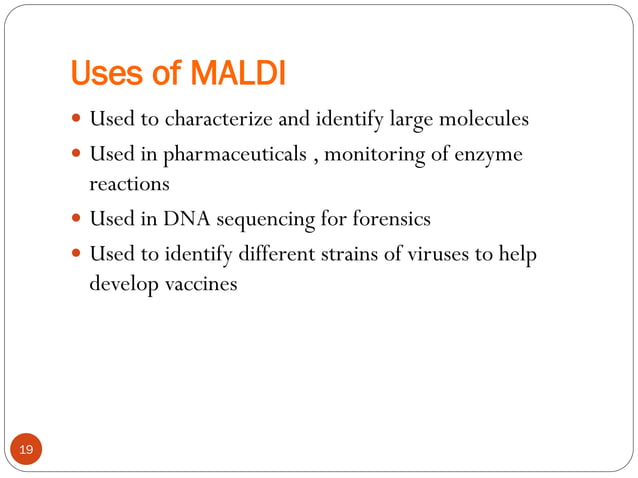 Uses of MALDI

- Used to characterize and identify large molecules
- Used in pharmaceuticals , monitoring of enzyme reactions
- Used in DNA sequencing for forensics
- Used to identify different strains of viruses to help develop vaccines

19